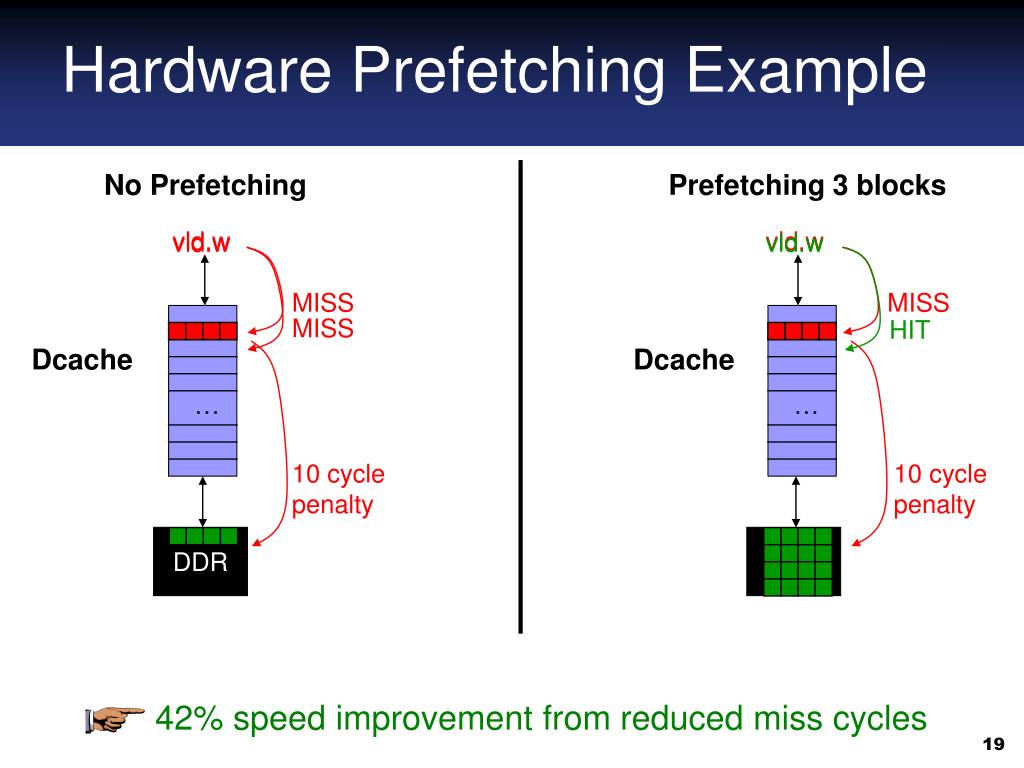 Hardware Prefetching Example

No Prefetching

vld.w

MISS
MISS

Dcache

…

10 cycle penalty

DDR

Prefetching 3 blocks

vld.w

MISS
HIT

Dcache

…

10 cycle penalty

42% speed improvement from reduced miss cycles

19